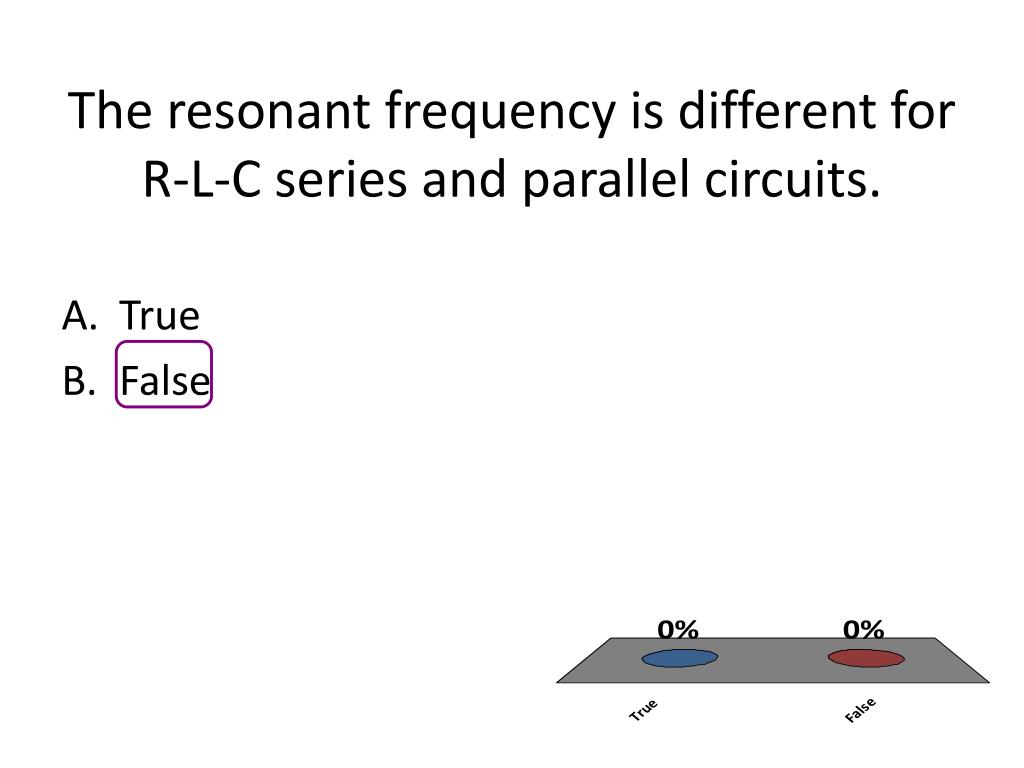 The resonant frequency is different for R-L-C series and parallel circuits.

A. True
B. False

0%
0%
True
False